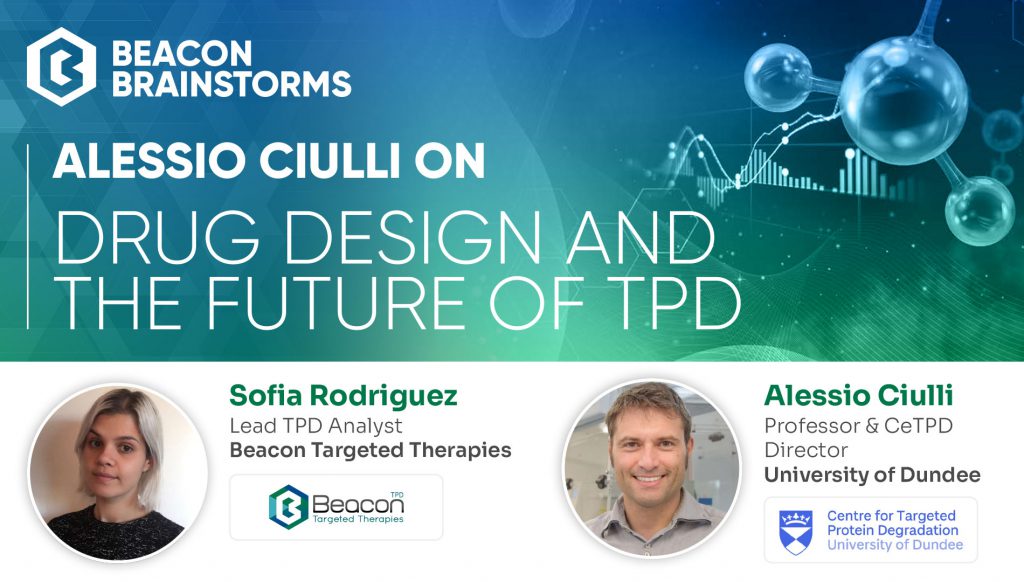 BEACON BRAINSTORMS

ALESSIO CIULLI ON

DRUG DESIGN AND THE FUTURE OF TPD

Sofia Rodriguez
Lead TPD Analyst
Beacon Targeted Therapies

Beacon TPD
Targeted Therapies

Alessio Ciulli
Professor & CeTPD Director
University of Dundee

Centre for Targeted Protein Degradation
University of Dundee